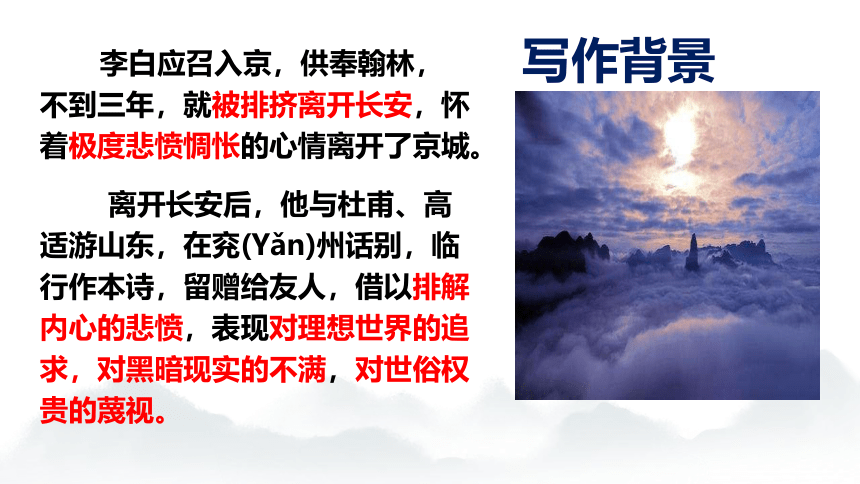 写作背景

李白应召入京，供奉翰林，不到三年，就被排挤离开长安，怀着极度悲愤惆怅的心情离开了京城。

离开长安后，他与杜甫、高适游山东，在兖(Yǎn)州话别，临行作本诗，留赠给友人，借以排解内心的悲愤，表现对理想世界的追求，对黑暗现实的不满，对世俗权贵的蔑视。